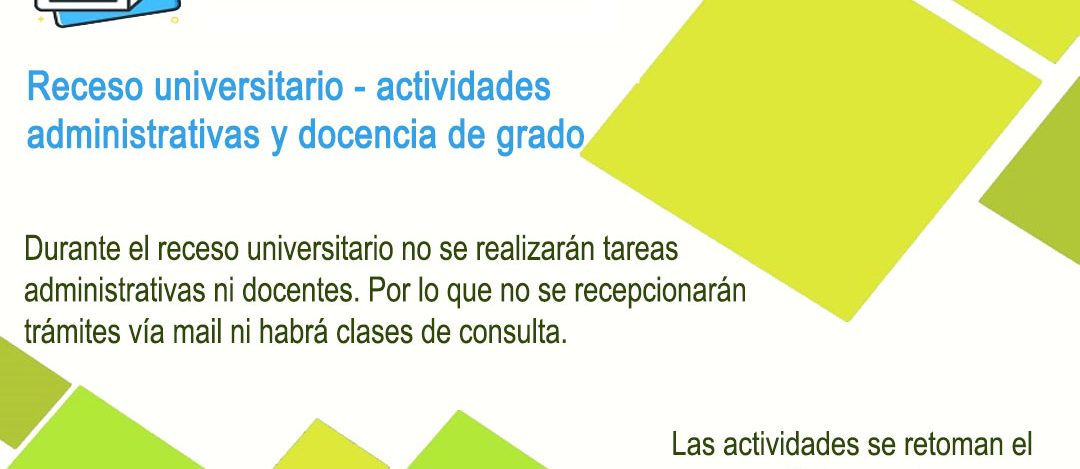 Receso universitario - actividades administrativas y docencia de grado

Durante el receso universitario no se realizarán tareas administrativas ni docentes. Por lo que no se recepcionarán trámites vía mail ni habrá clases de consulta.

Las actividades se retoman el